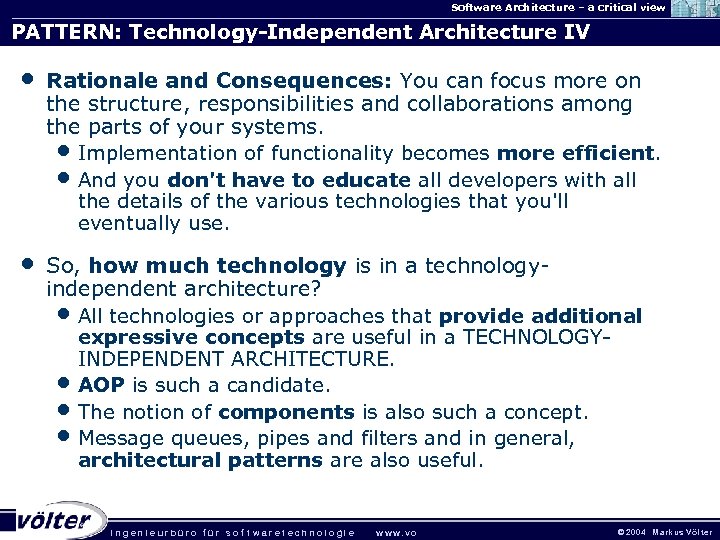 Software Architecture – a critical view

PATTERN: Technology-Independent Architecture IV

• Rationale and Consequences: You can focus more on the structure, responsibilities and collaborations among the parts of your systems.
  • Implementation of functionality becomes more efficient.
  • And you don't have to educate all developers with all the details of the various technologies that you'll eventually use.

• So, how much technology is in a technology-independent architecture?
  • All technologies or approaches that provide additional expressive concepts are useful in a TECHNOLOGY-INDEPENDENT ARCHITECTURE.
  • AOP is such a candidate.
  • The notion of components is also such a concept.
  • Message queues, pipes and filters and in general, architectural patterns are also useful.

völter   ingenieurbüro für softwaretechnologie   www.vo

©2004 Markus Völter